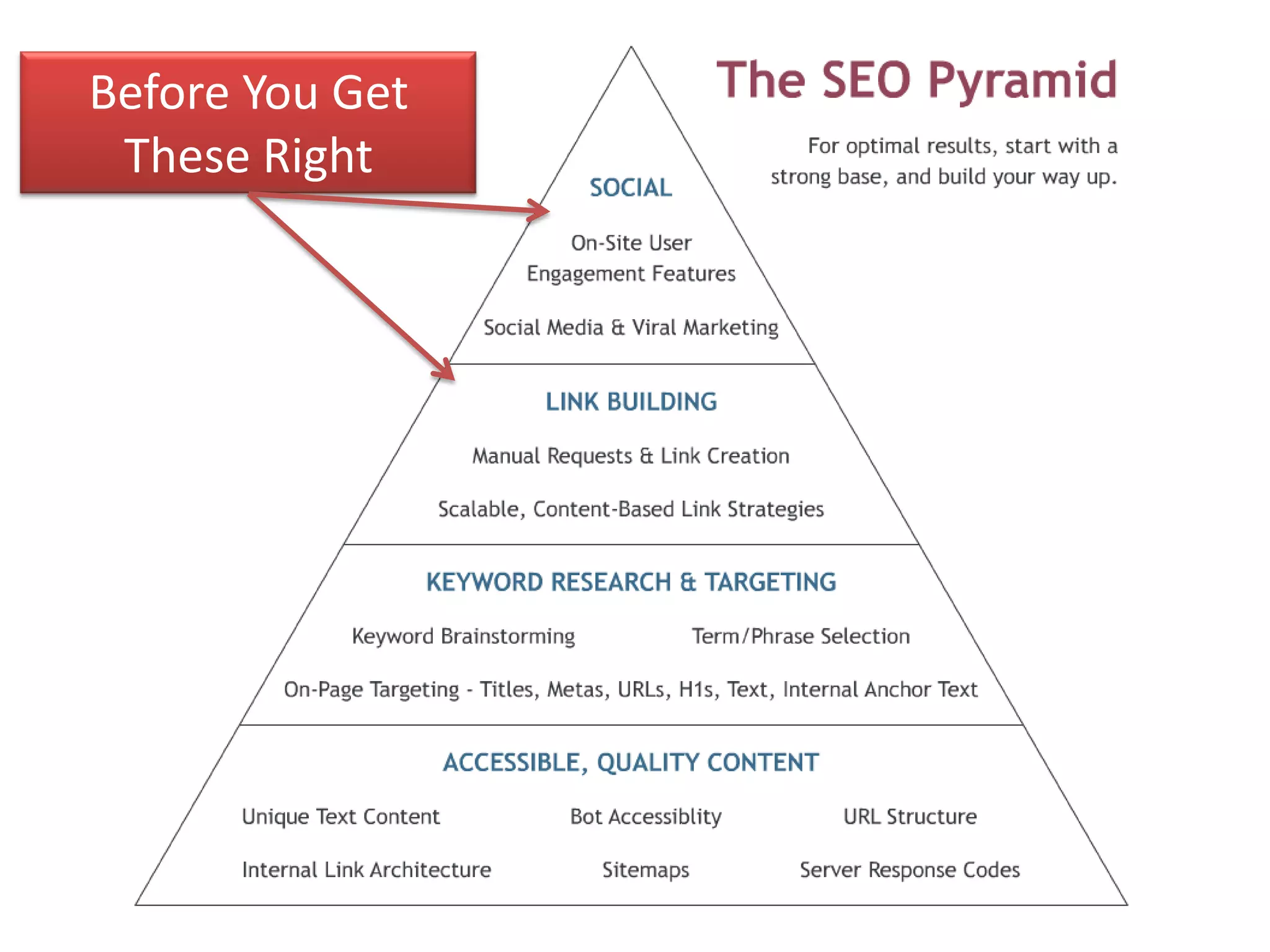 Before You Get These Right

The SEO Pyramid

For optimal results, start with a strong base, and build your way up.

SOCIAL

On-Site User Engagement Features

Social Media & Viral Marketing

LINK BUILDING

Manual Requests & Link Creation

Scalable, Content-Based Link Strategies

KEYWORD RESEARCH & TARGETING

Keyword Brainstorming

Term/Phrase Selection

On-Page Targeting - Titles, Metas, URLs, H1s, Text, Internal Anchor Text

ACCESSIBLE, QUALITY CONTENT

Unique Text Content

Bot Accessiblity

URL Structure

Internal Link Architecture

Sitemaps

Server Response Codes